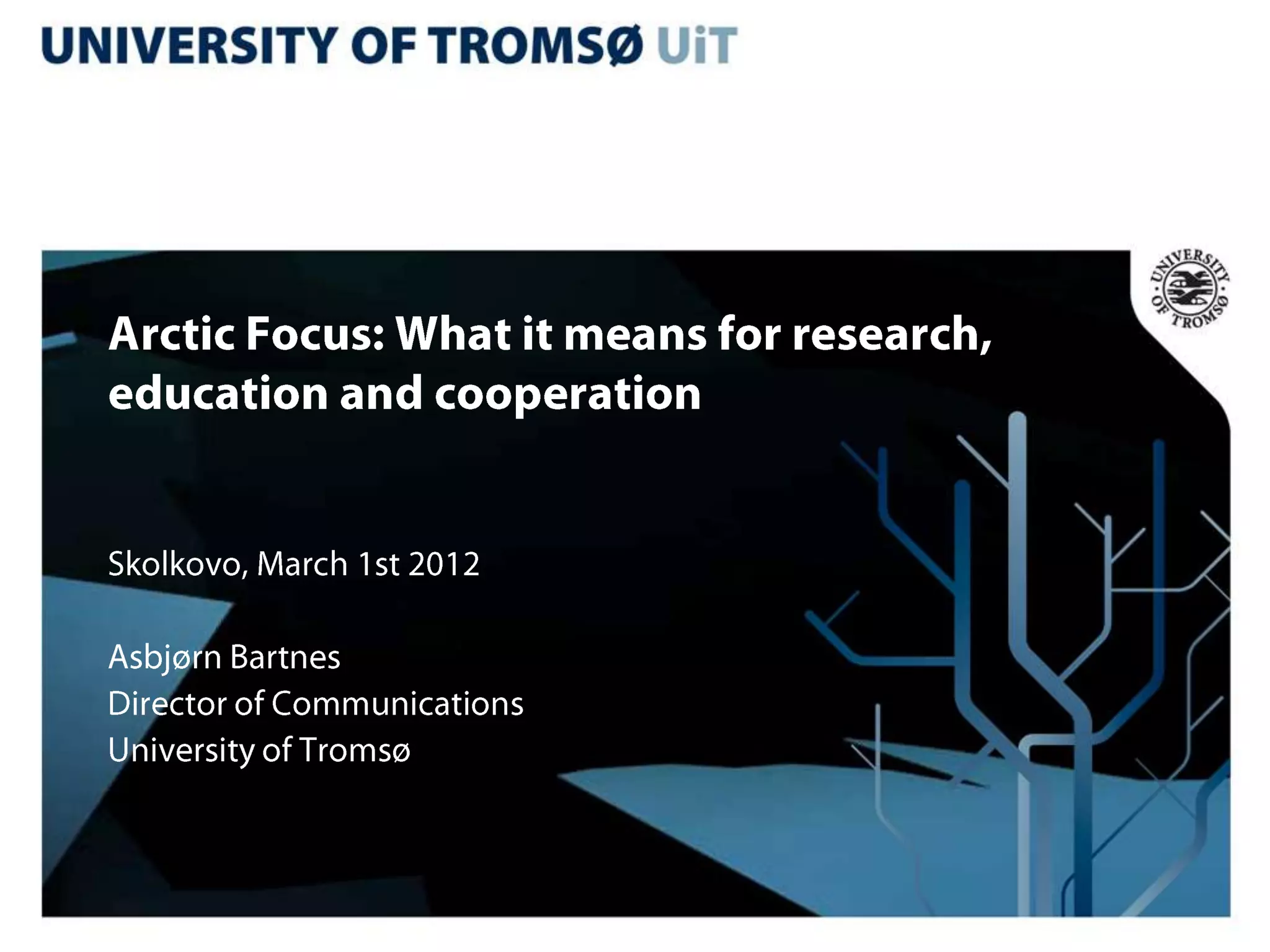 UNIVERSITY OF TROMSØ UiT

UNIVERSITY OF TROMSØ

Arctic Focus: What it means for research, education and cooperation

Skolkovo, March 1st 2012

Asbjørn Bartnes
Director of Communications
University of Tromsø